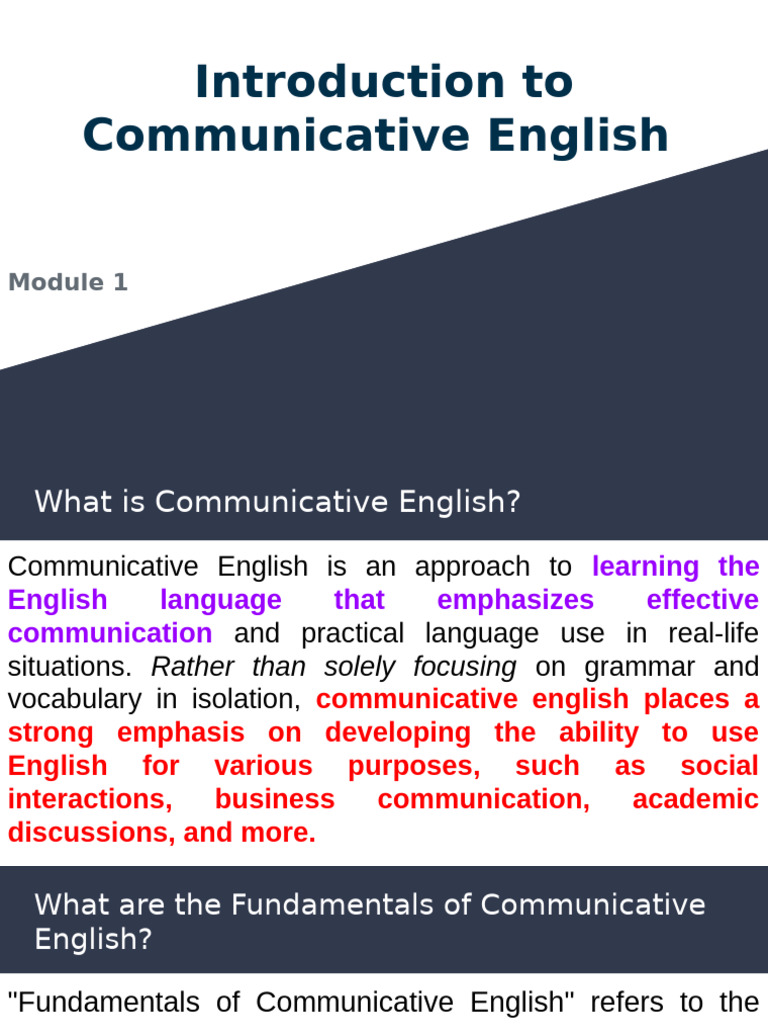 Introduction to Communicative English

Module 1

What is Communicative English?

Communicative English is an approach to learning the English language that emphasizes effective communication and practical language use in real-life situations. Rather than solely focusing on grammar and vocabulary in isolation, communicative english places a strong emphasis on developing the ability to use English for various purposes, such as social interactions, business communication, academic discussions, and more.

What are the Fundamentals of Communicative English?

"Fundamentals of Communicative English" refers to the